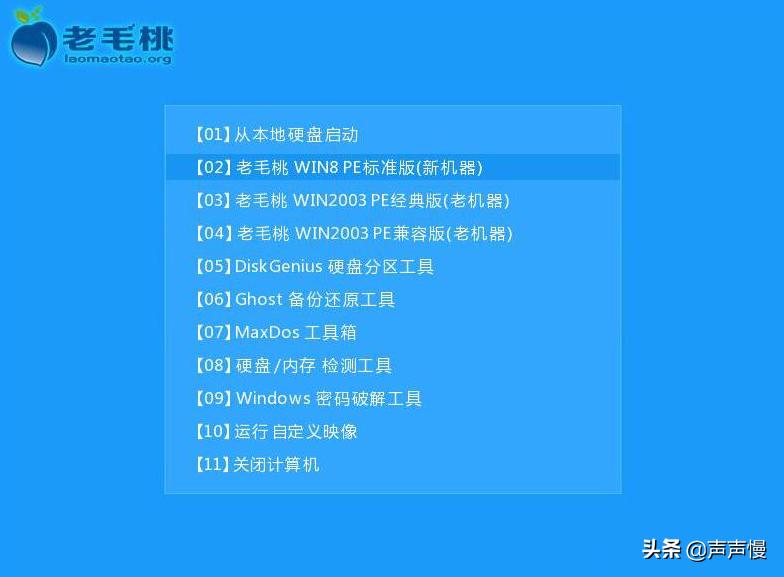 老毛桃
laomaotao.org

【01】从本地硬盘启动
【02】老毛桃 WIN8 PE标准版(新机器)
【03】老毛桃 WIN2003 PE经典版(老机器)
【04】老毛桃 WIN2003 PE兼容版(老机器)
【05】DiskGenius 硬盘分区工具
【06】Ghost 备份还原工具
【07】MaxDos 工具箱
【08】硬盘/内存 检测工具
【09】Windows 密码破解工具
【10】运行 自定义映像
【11】关闭计算机

头条 @声声慢